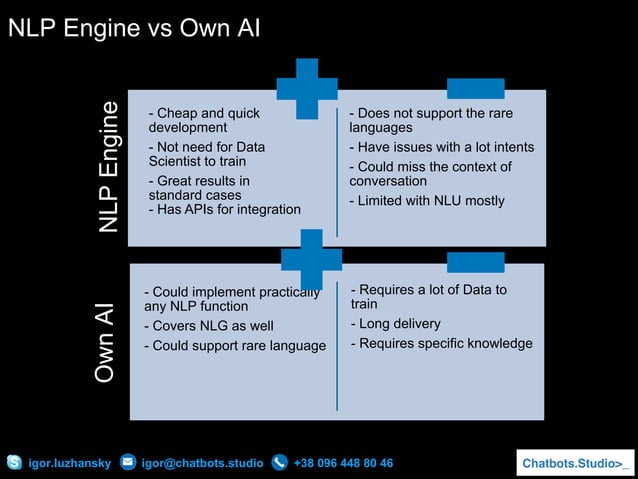 NLP Engine vs Own AI

NLP Engine

- Cheap and quick development
- Not need for Data Scientist to train
- Great results in standard cases
- Has APIs for integration

- Does not support the rare languages
- Have issues with a lot intents
- Could miss the context of conversation
- Limited with NLU mostly

Own AI

- Could implement practically any NLP function
- Covers NLG as well
- Could support rare language

- Requires a lot of Data to train
- Long delivery
- Requires specific knowledge

igor.luzhansky igor@chatbots.studio +38 096 448 80 46

Chatbots.Studio>_